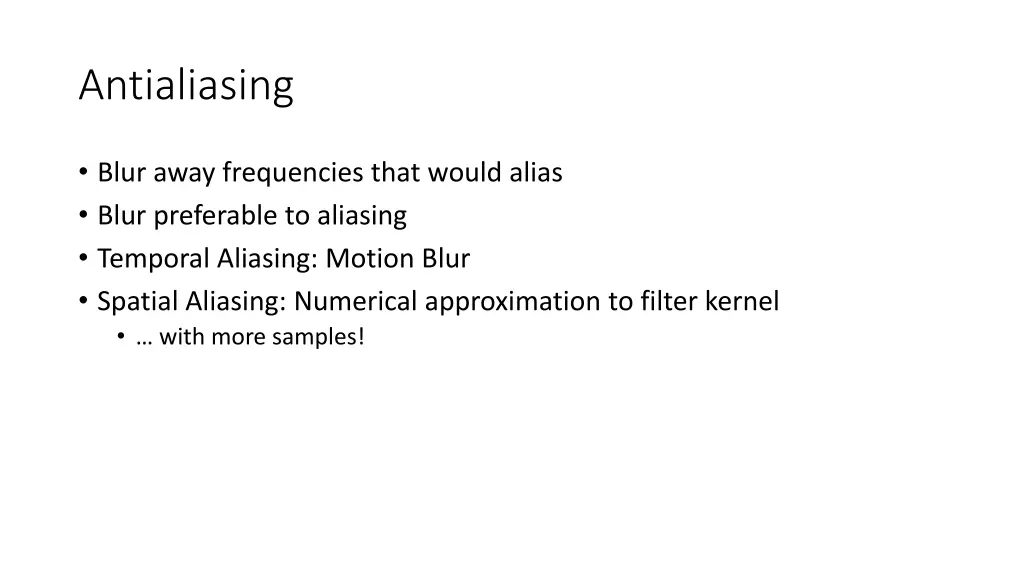 Antialiasing

• Blur away frequencies that would alias
• Blur preferable to aliasing
• Temporal Aliasing: Motion Blur
• Spatial Aliasing: Numerical approximation to filter kernel
  • … with more samples!